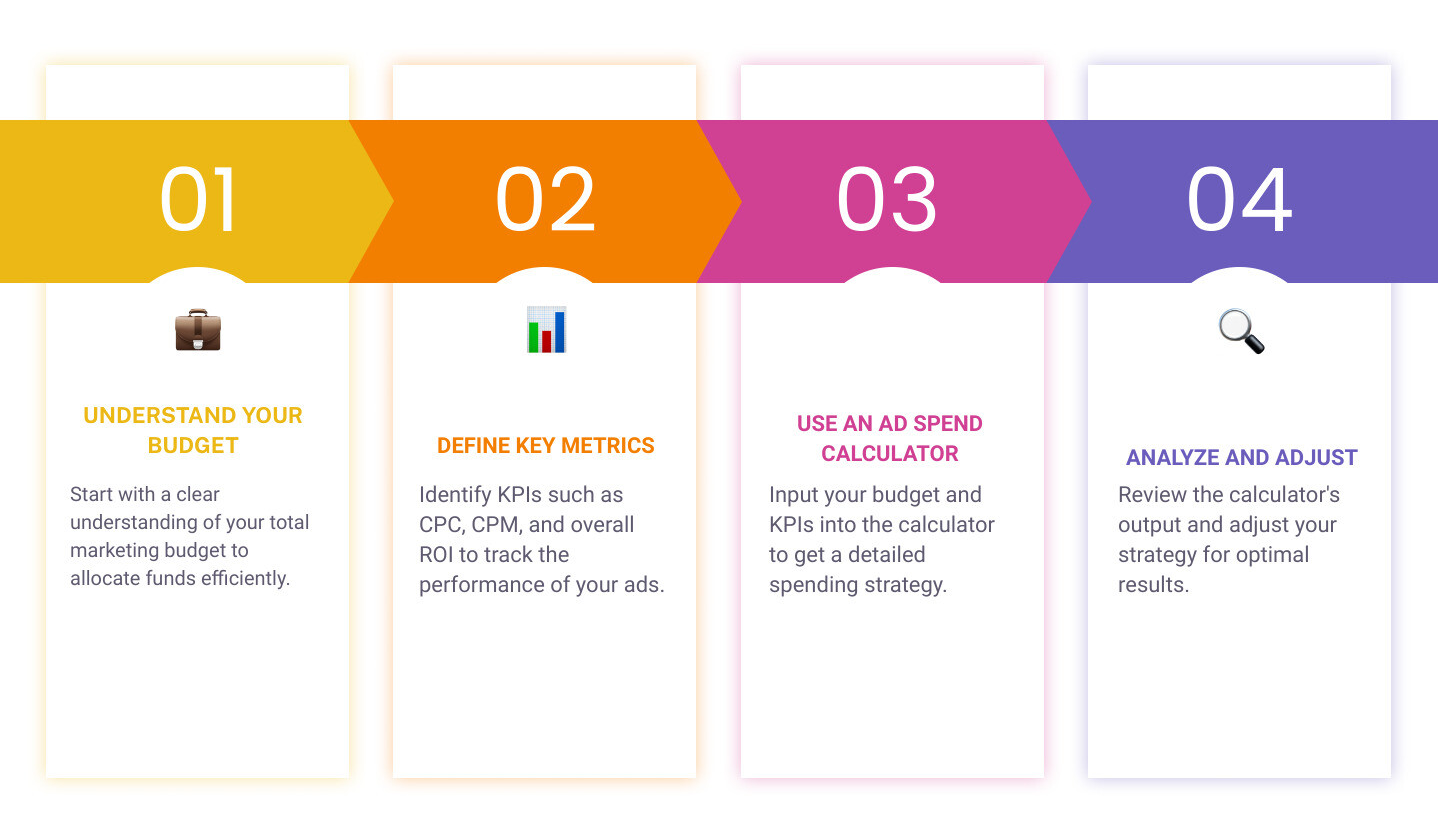 01

UNDERSTAND YOUR BUDGET

Start with a clear understanding of your total marketing budget to allocate funds efficiently.

02

DEFINE KEY METRICS

Identify KPIs such as CPC, CPM, and overall ROI to track the performance of your ads.

03

USE AN AD SPEND CALCULATOR

Input your budget and KPIs into the calculator to get a detailed spending strategy.

04

ANALYZE AND ADJUST

Review the calculator's output and adjust your strategy for optimal results.